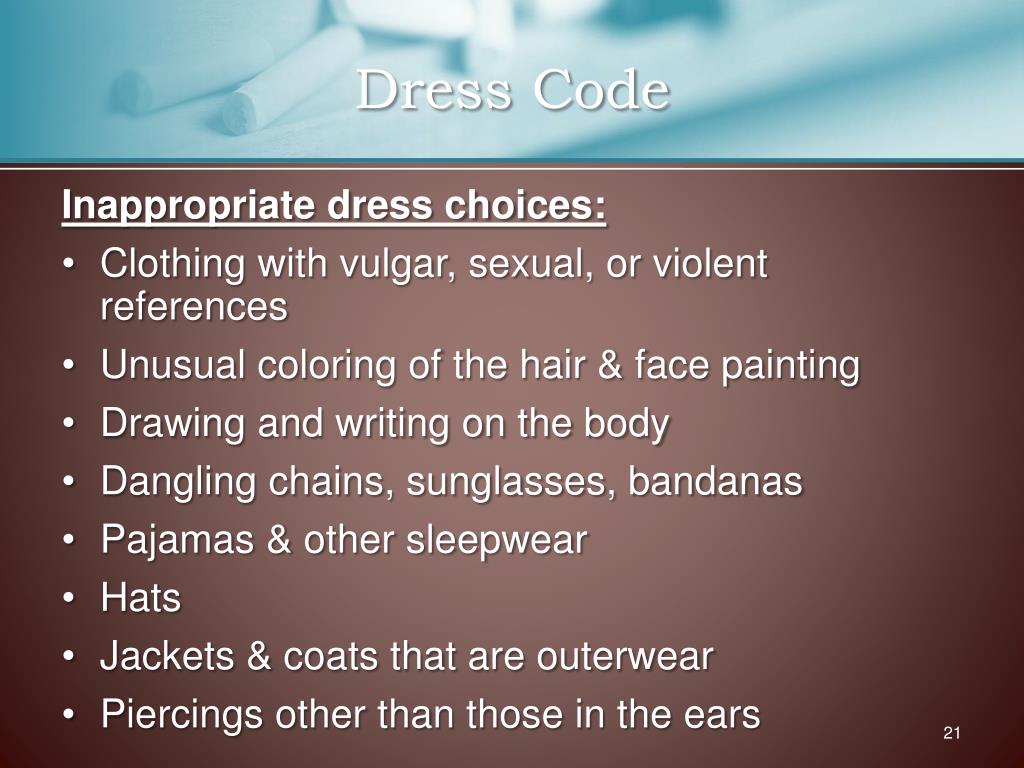 Dress Code

Inappropriate dress choices:

• Clothing with vulgar, sexual, or violent references
• Unusual coloring of the hair & face painting
• Drawing and writing on the body
• Dangling chains, sunglasses, bandanas
• Pajamas & other sleepwear
• Hats
• Jackets & coats that are outerwear
• Piercings other than those in the ears

21